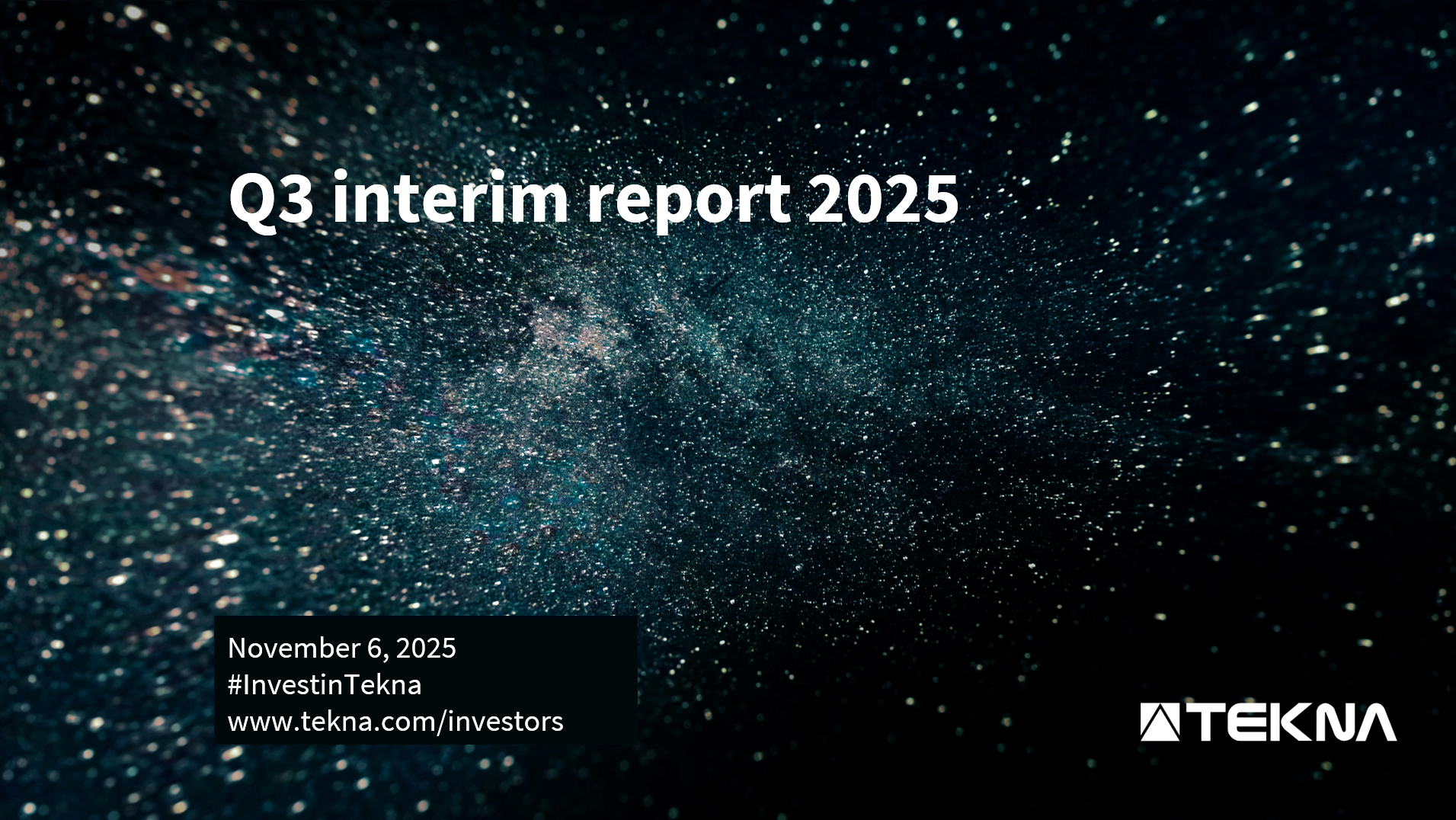 Q3 interim report 2025

November 6, 2025
#InvestinTekna
www.tekna.com/investors

TEKNA